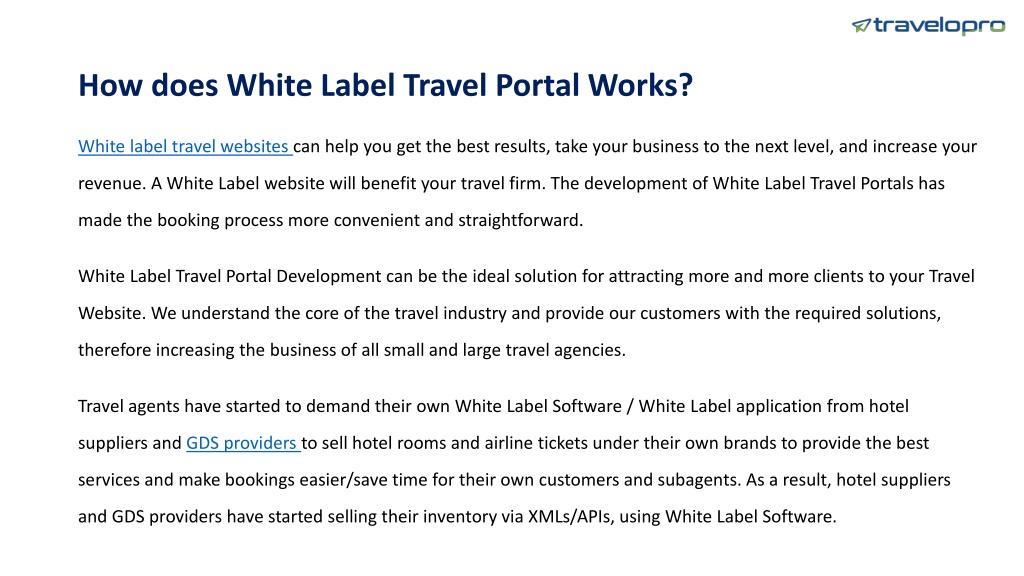 travelopro

How does White Label Travel Portal Works?

White label travel websites can help you get the best results, take your business to the next level, and increase your revenue. A White Label website will benefit your travel firm. The development of White Label Travel Portals has made the booking process more convenient and straightforward.

White Label Travel Portal Development can be the ideal solution for attracting more and more clients to your Travel Website. We understand the core of the travel industry and provide our customers with the required solutions, therefore increasing the business of all small and large travel agencies.

Travel agents have started to demand their own White Label Software / White Label application from hotel suppliers and GDS providers to sell hotel rooms and airline tickets under their own brands to provide the best services and make bookings easier/save time for their own customers and subagents. As a result, hotel suppliers and GDS providers have started selling their inventory via XMLs/APIs, using White Label Software.